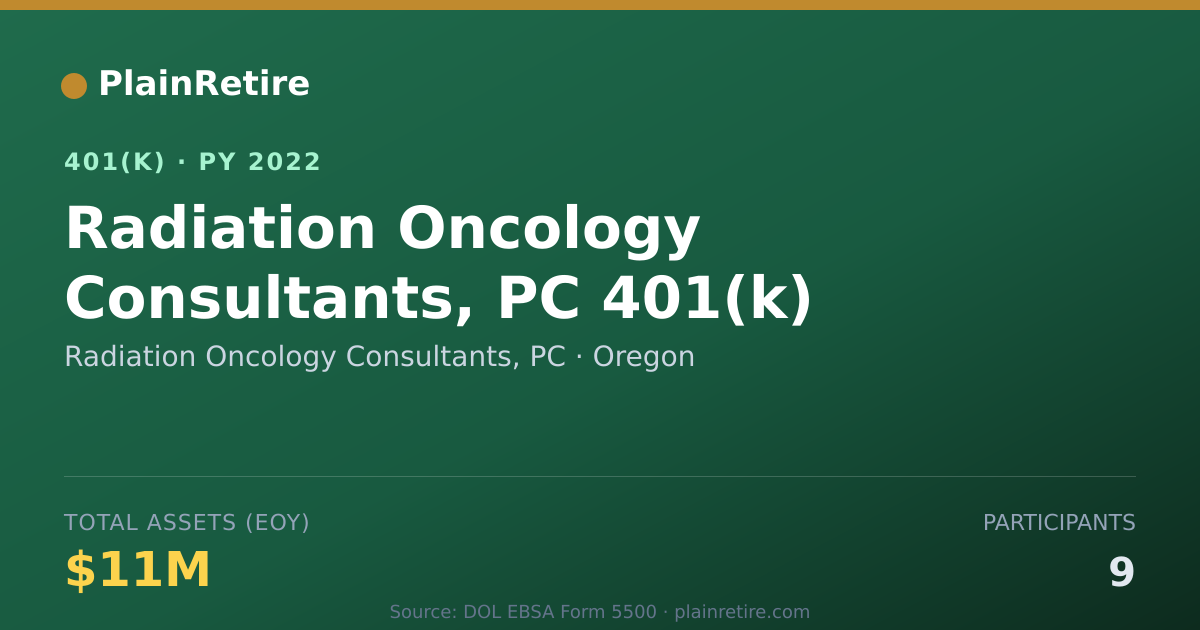 PlainRetire

401(K) · PY 2022

Radiation Oncology Consultants, PC 401(k)

Radiation Oncology Consultants, PC · Oregon

TOTAL ASSETS (EOY)

$11M

PARTICIPANTS

9

Source: DOL EBSA Form 5500 · plainretire.com